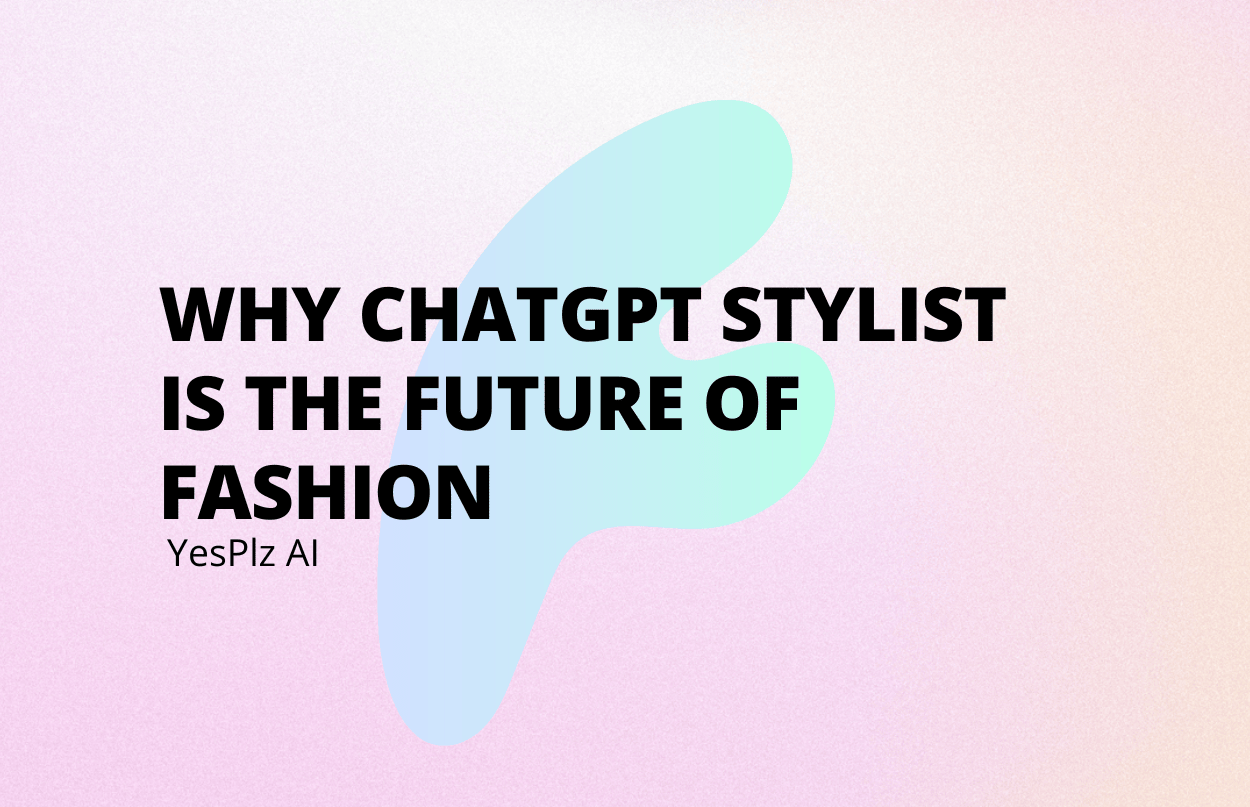 WHY CHATGPT STYLIST IS THE FUTURE OF FASHION

YesPlz AI